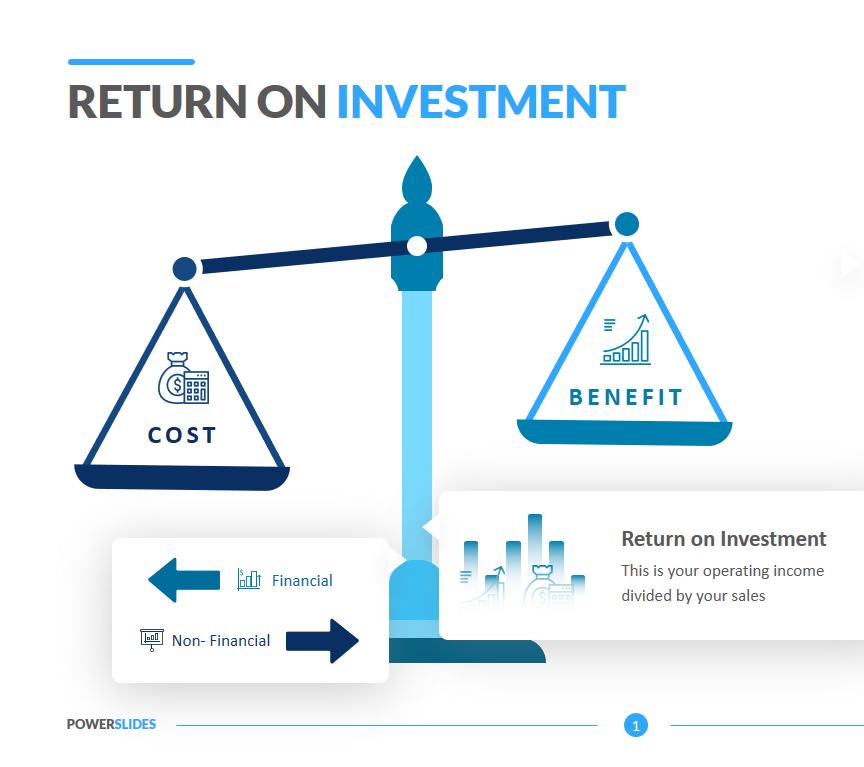 RETURN ON INVESTMENT

COST

BENEFIT

Financial

Non- Financial

Return on Investment

This is your operating income divided by your sales

POWERSLIDES

1